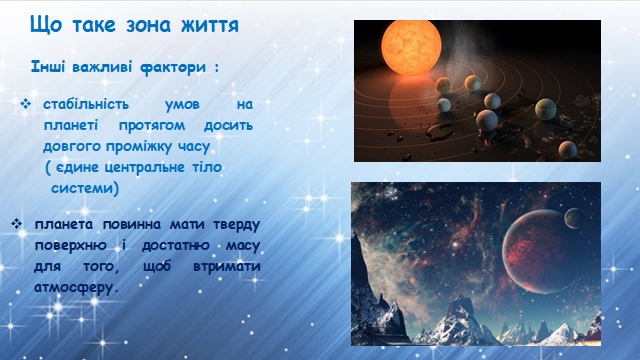 Що таке зона життя

Інші важливі фактори :

❖ стабільність умов на планеті протягом досить довгого проміжку часу ( єдине центральне тіло системи)

❖ планета повинна мати тверду поверхню і достатню масу для того, щоб втримати атмосферу.